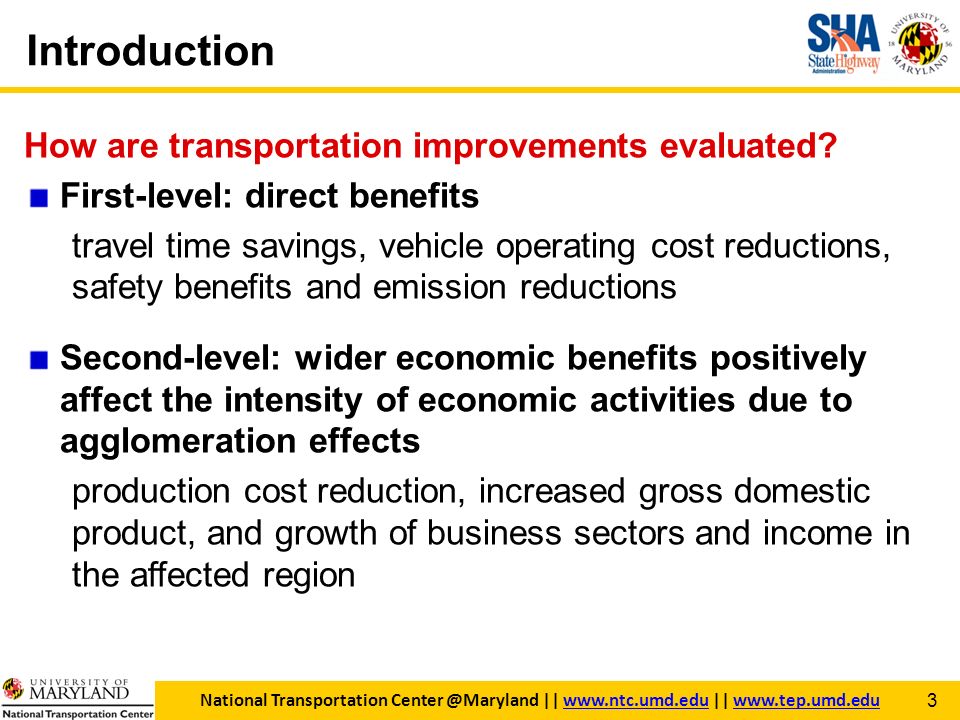 Introduction

SHA State Highway Administration

UNIVERSITY OF MARYLAND 18 56

How are transportation improvements evaluated?

First-level: direct benefits

travel time savings, vehicle operating cost reductions, safety benefits and emission reductions

Second-level: wider economic benefits positively affect the intensity of economic activities due to agglomeration effects

production cost reduction, increased gross domestic product, and growth of business sectors and income in the affected region

UNIVERSITY OF MARYLAND National Transportation Center

National Transportation Center @Maryland || www.ntc.umd.edu || www.tep.umd.edu 3